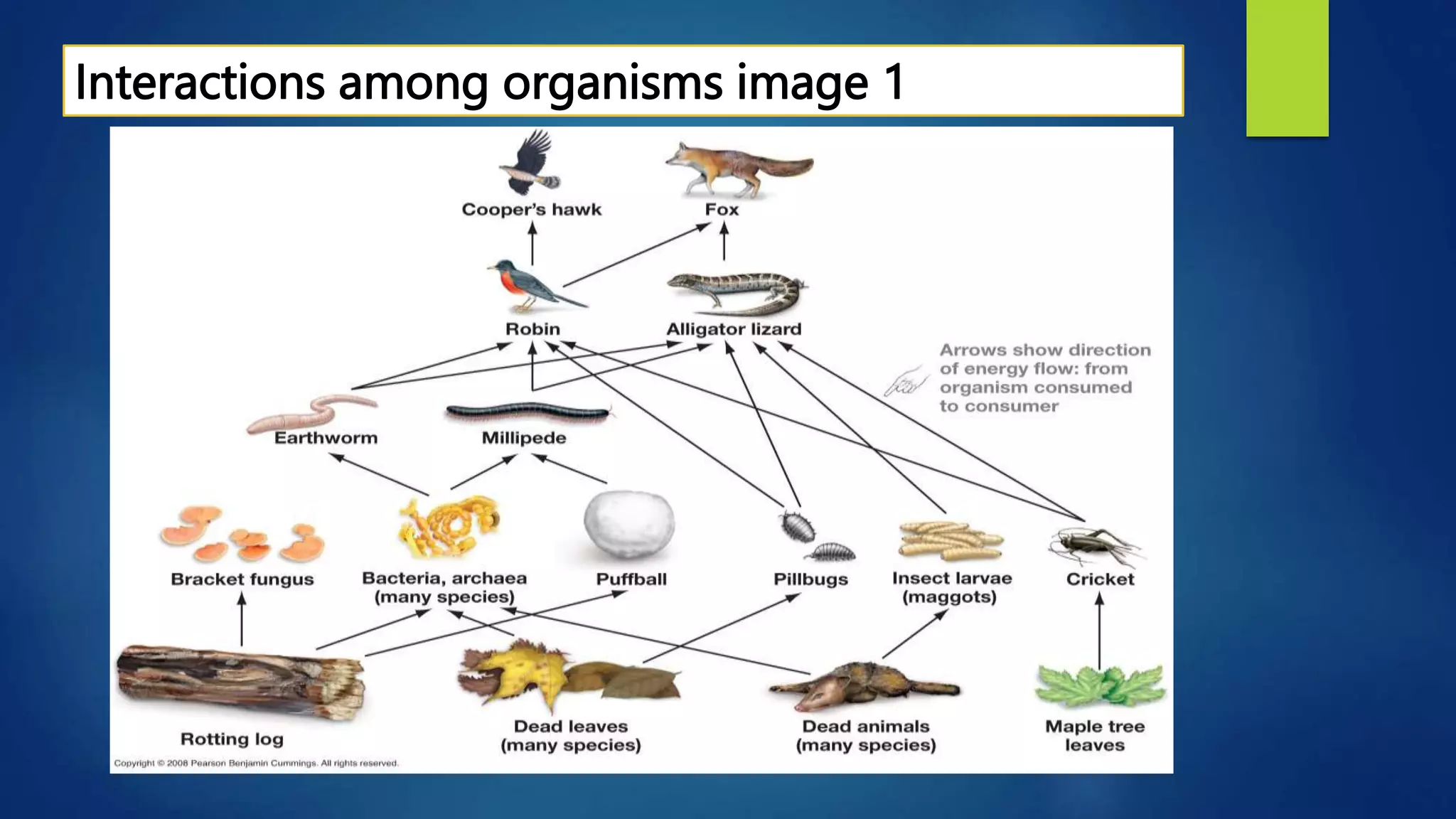 Interactions among organisms image 1

Cooper's hawk

Fox

Robin

Alligator lizard

Arrows show direction of energy flow: from organism consumed to consumer

Earthworm

Millipede

Bracket fungus

Bacteria, archaea (many species)

Puffball

Pillbugs

Insect larvae (maggots)

Cricket

Rotting log

Dead leaves (many species)

Dead animals (many species)

Maple tree leaves

Copyright © 2008 Pearson Benjamin Cummings. All rights reserved.